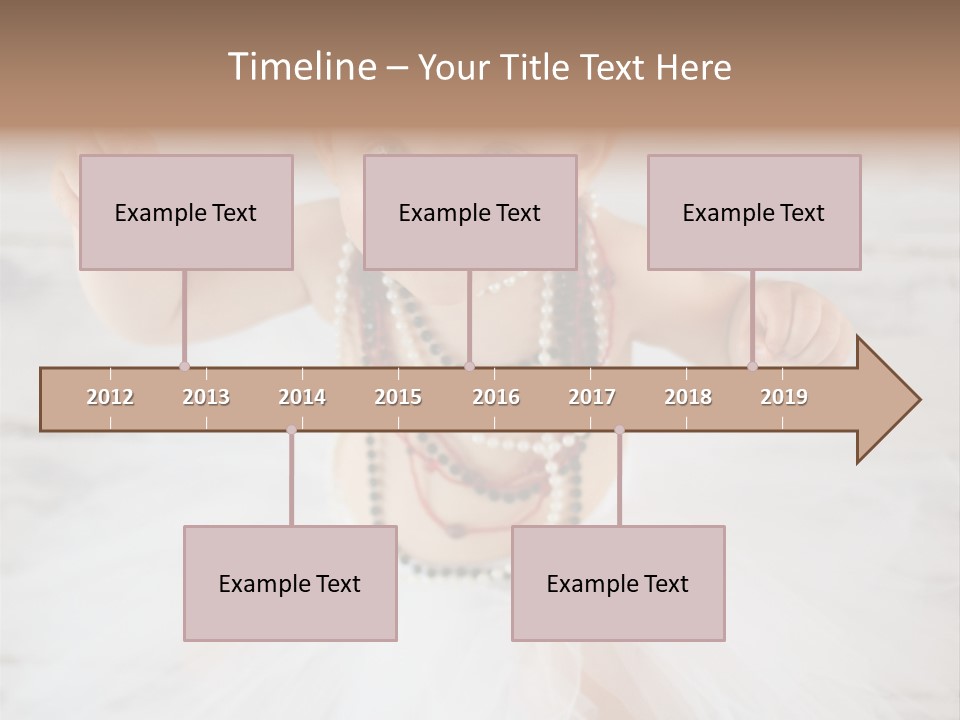 Timeline – Your Title Text Here

Example Text

Example Text

Example Text

2012 2013 2014 2015 2016 2017 2018 2019

Example Text

Example Text